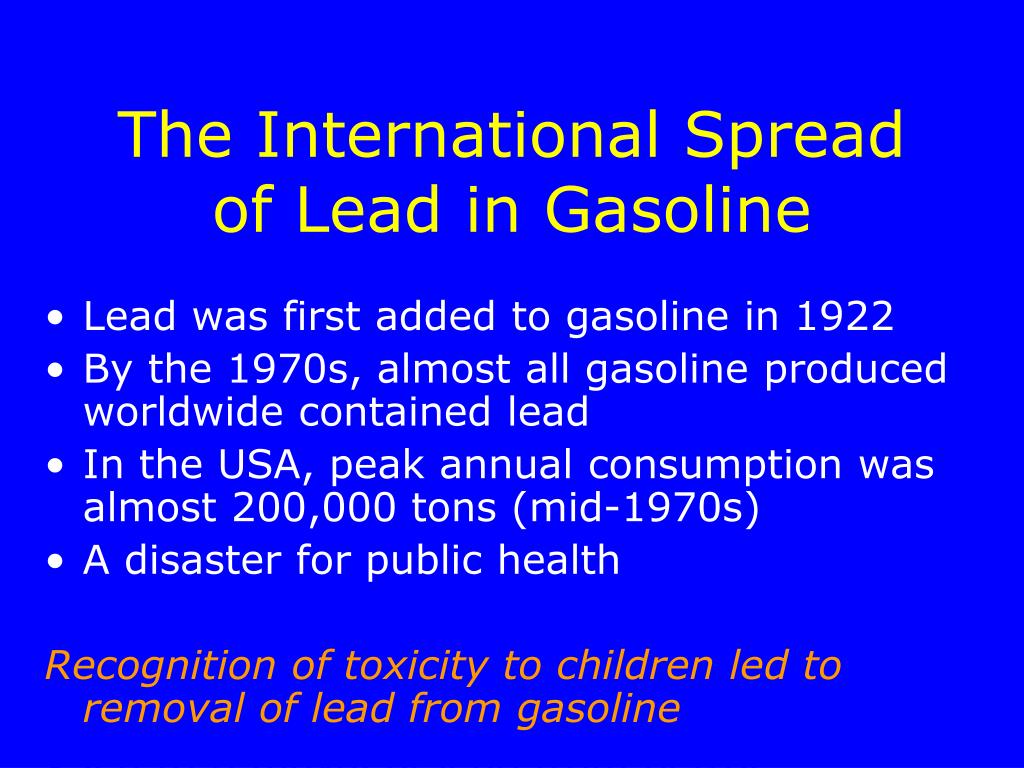 The International Spread of Lead in Gasoline

• Lead was first added to gasoline in 1922
• By the 1970s, almost all gasoline produced worldwide contained lead
• In the USA, peak annual consumption was almost 200,000 tons (mid-1970s)
• A disaster for public health

Recognition of toxicity to children led to removal of lead from gasoline